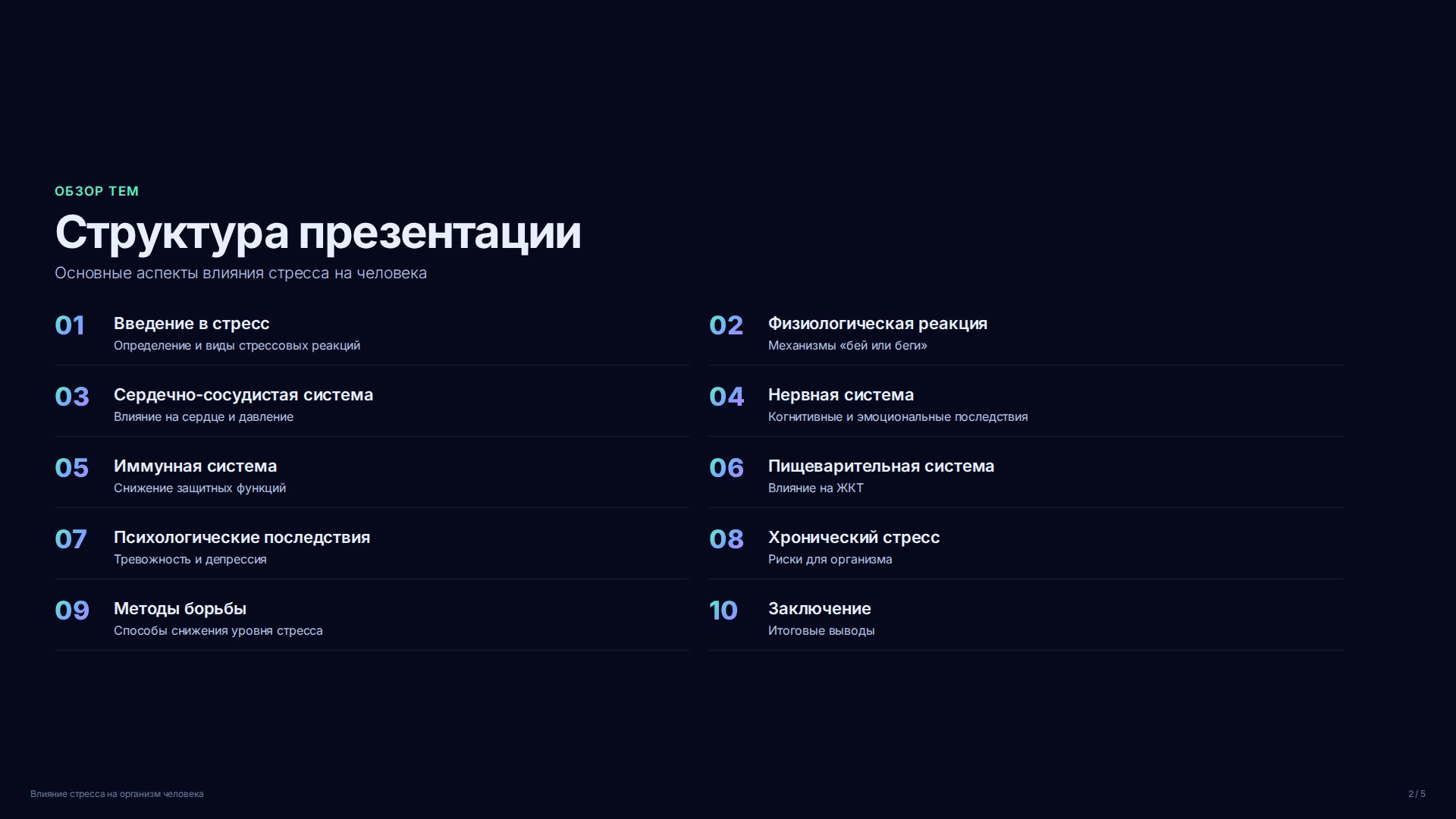 ОБЗОР ТЕМ

Структура презентации

Основные аспекты влияния стресса на человека

01 Введение в стресс
Определение и виды стрессовых реакций

02 Физиологическая реакция
Механизмы «бей или беги»

03 Сердечно-сосудистая система
Влияние на сердце и давление

04 Нервная система
Когнитивные и эмоциональные последствия

05 Иммунная система
Снижение защитных функций

06 Пищеварительная система
Влияние на ЖКТ

07 Психологические последствия
Тревожность и депрессия

08 Хронический стресс
Риски для организма

09 Методы борьбы
Способы снижения уровня стресса

10 Заключение
Итоговые выводы

Влияние стресса на организм человека

2 / 5